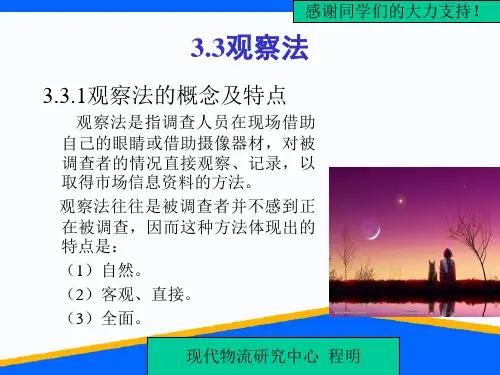 感谢同学们的大力支持！

3.3观察法

3.3.1观察法的概念及特点

观察法是指调查人员在现场借助自己的眼睛或借助摄像器材，对被调查者的情况直接观察、记录，以取得市场信息资料的方法。

观察法往往是被调查者并不感到正在被调查，因而这种方法体现出的特点是：

（1）自然。

（2）客观、直接。

（3）全面。

现代物流研究中心 程明